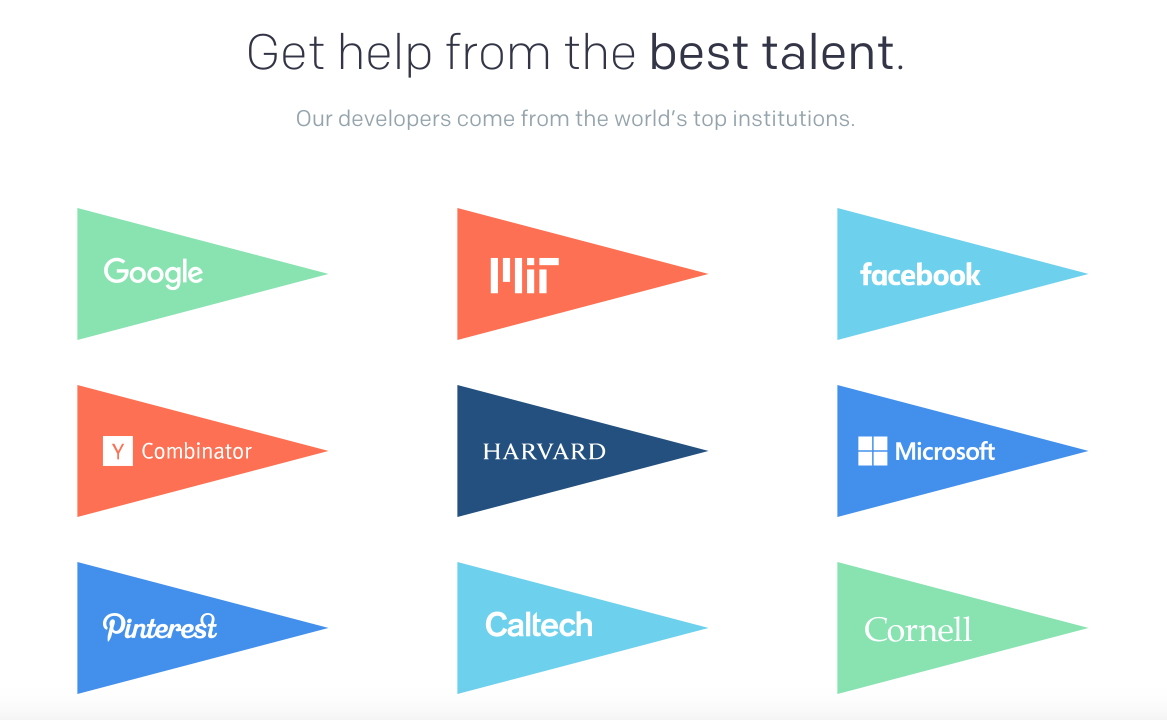 Get help from the best talent.

Our developers come from the world's top institutions.

Google

MIT

facebook

Y Combinator

HARVARD

Microsoft

Pinterest

Caltech

Cornell